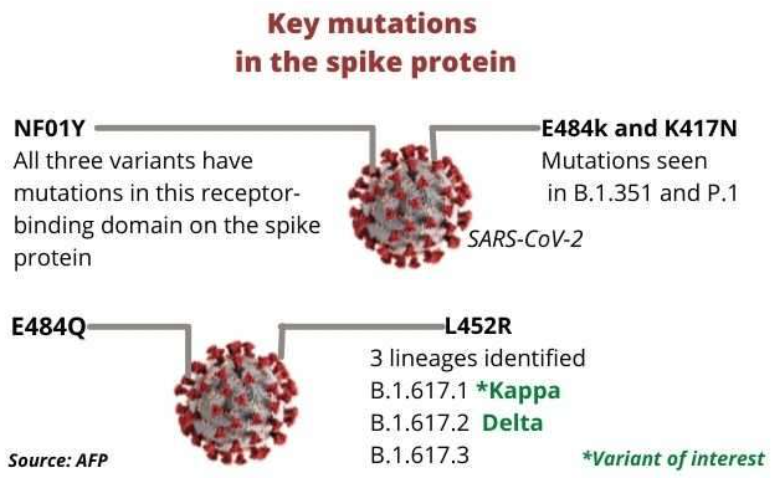 Key mutations in the spike protein

NF01Y
All three variants have mutations in this receptor-binding domain on the spike protein

E484k and K417N
Mutations seen in B.1.351 and P.1

SARS-CoV-2

E484Q

L452R
3 lineages identified
B.1.617.1 *Kappa
B.1.617.2 Delta
B.1.617.3

Source: AFP

*Variant of interest